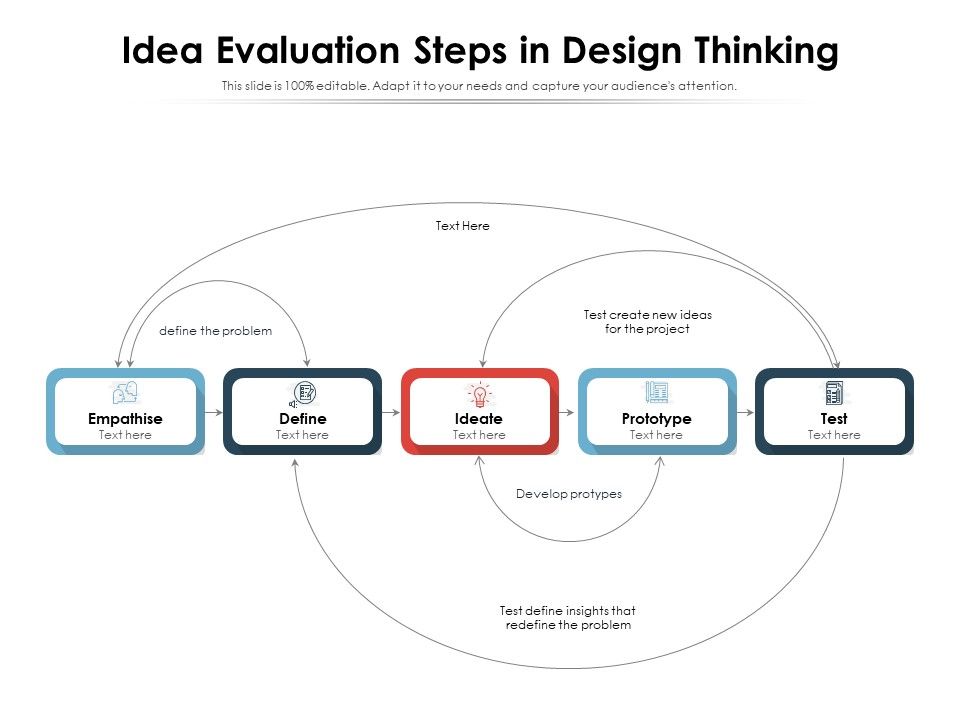 Idea Evaluation Steps in Design Thinking

This slide is 100% editable. Adapt it to your needs and capture your audience's attention.

Text Here

define the problem

Test create new ideas for the project

Empathise
Text here

Define
Text here

Ideate
Text here

Prototype
Text here

Test
Text here

Develop protypes

Test define insights that redefine the problem